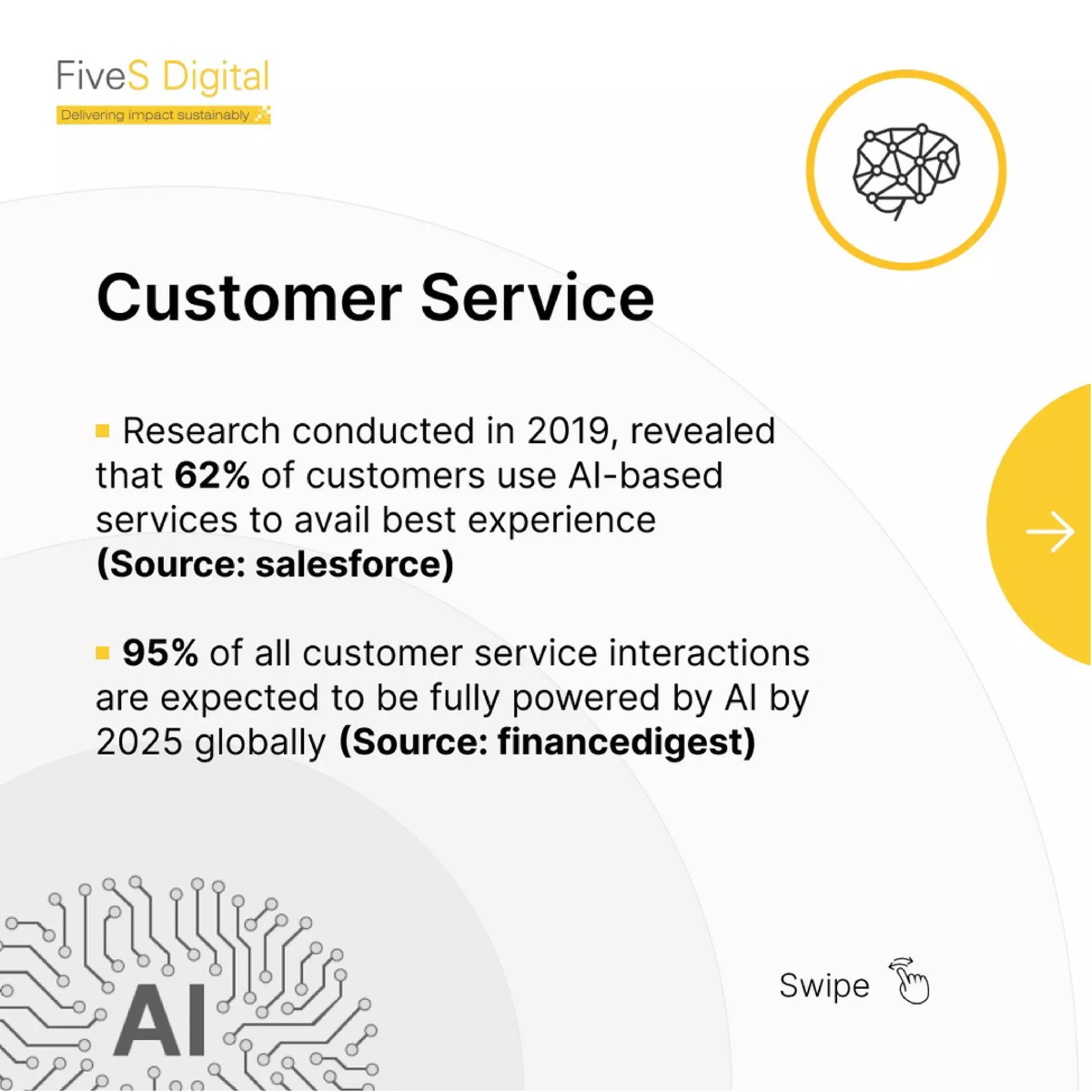 FiveS Digital
Delivering impact sustainably

Customer Service

Research conducted in 2019, revealed that 62% of customers use AI-based services to avail best experience (Source: salesforce)

95% of all customer service interactions are expected to be fully powered by AI by 2025 globally (Source: financedigest)

AI

Swipe